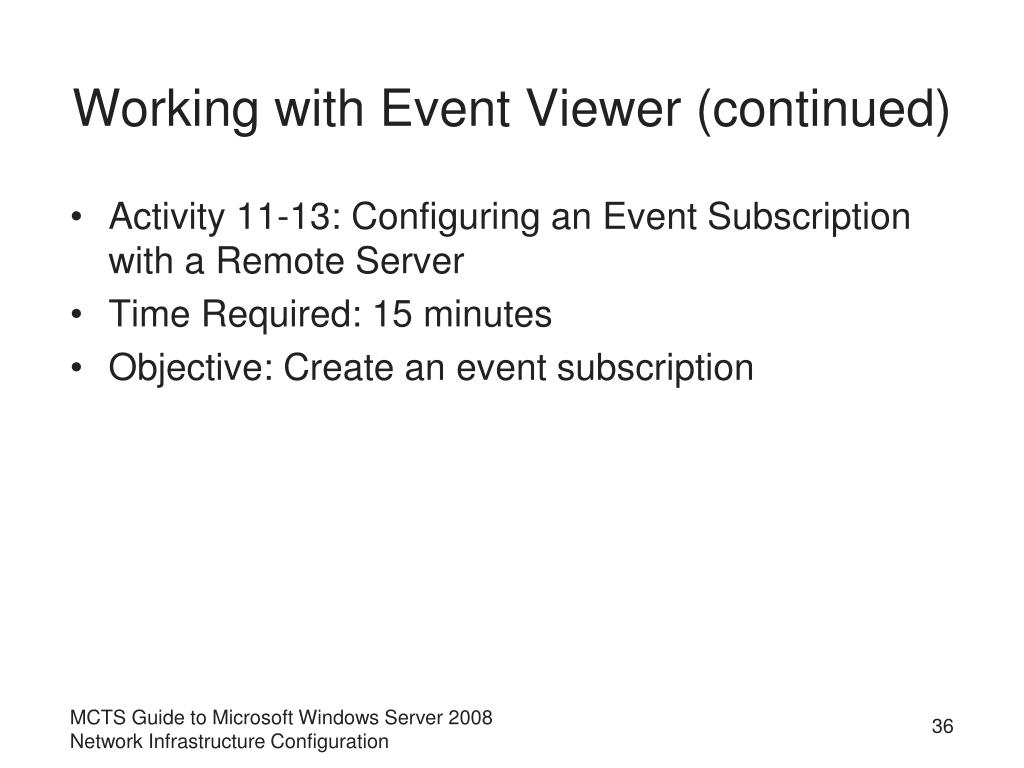 Working with Event Viewer (continued)

• Activity 11-13: Configuring an Event Subscription with a Remote Server
• Time Required: 15 minutes
• Objective: Create an event subscription

MCTS Guide to Microsoft Windows Server 2008
Network Infrastructure Configuration

36